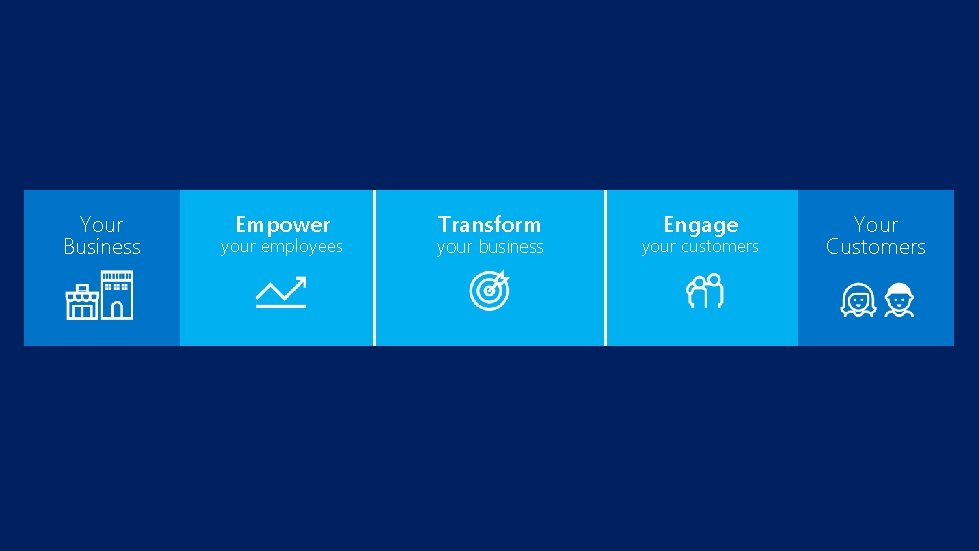 Your Business

Empower
your employees

Transform
your business

Engage
your customers

Your Customers